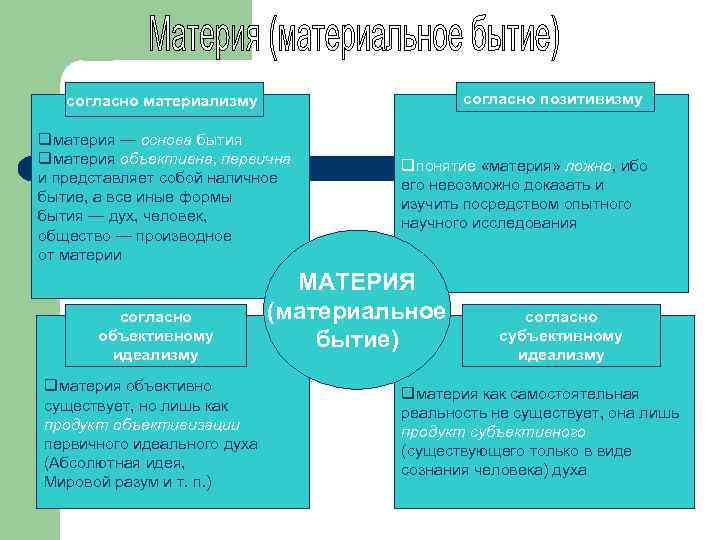 Материя (материальное бытие)

согласно материализму

❑материя — основа бытия
❑материя объективна, первична и представляет собой наличное бытие, а все иные формы бытия — дух, человек, общество — производное от материи

согласно позитивизму

❑понятие «материя» ложно, ибо его невозможно доказать и изучить посредством опытного научного исследования

МАТЕРИЯ (материальное бытие)

согласно объективному идеализму

❑материя объективно существует, но лишь как продукт объективизации первичного идеального духа (Абсолютная идея, Мировой разум и т. п.)

согласно субъективному идеализму

❑материя как самостоятельная реальность не существует, она лишь продукт субъективного (существующего только в виде сознания человека) духа